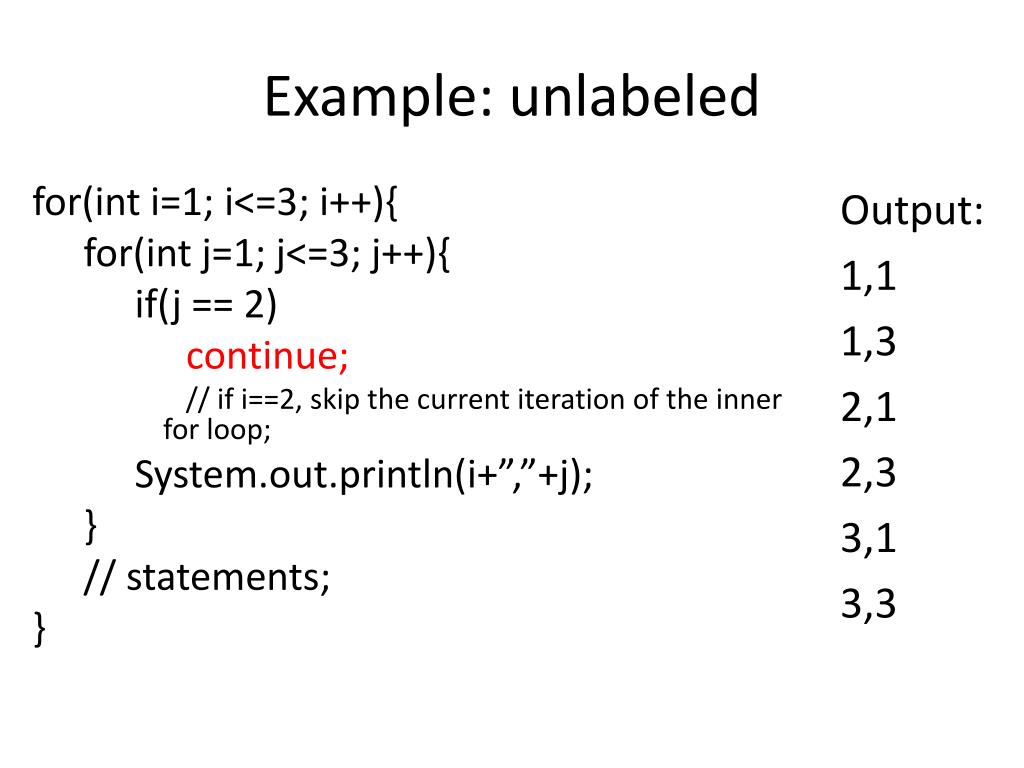 Example: unlabeled

for(int i=1; i<=3; i++){
for(int j=1; j<=3; j++){
if(j == 2)
continue;
// if i==2, skip the current iteration of the inner for loop;
System.out.println(i+”,”+j);
}
// statements;
}

Output:
1,1
1,3
2,1
2,3
3,1
3,3